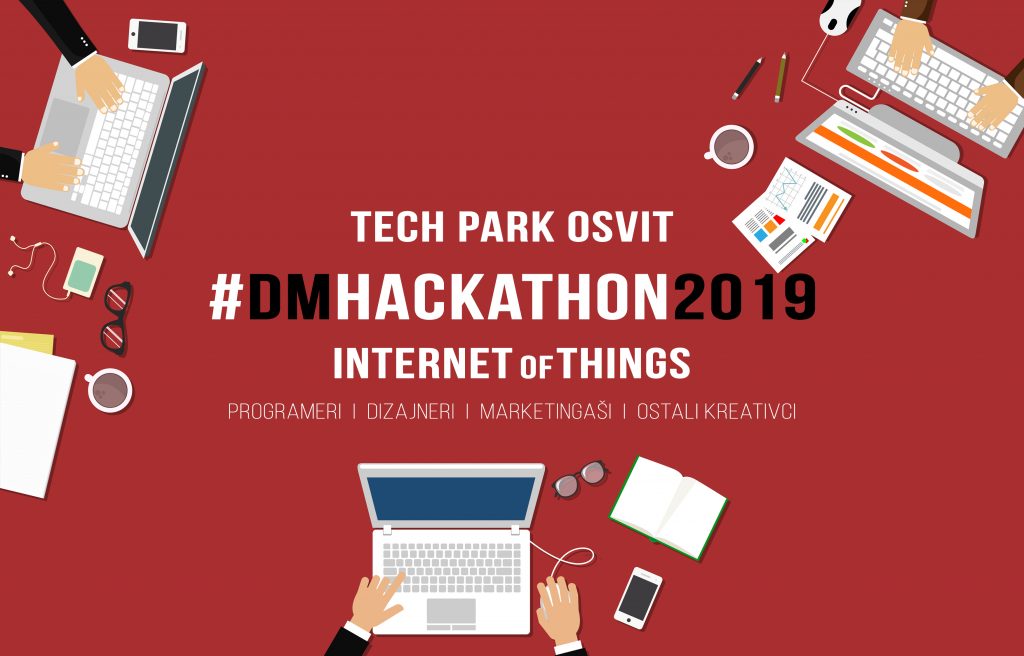 TECH PARK OSVIT

#DMHACKATHON2019

INTERNET OF THINGS

PROGRAMERI | DIZAJNERI | MARKETINGAŠI | OSTALI KREATIVCI